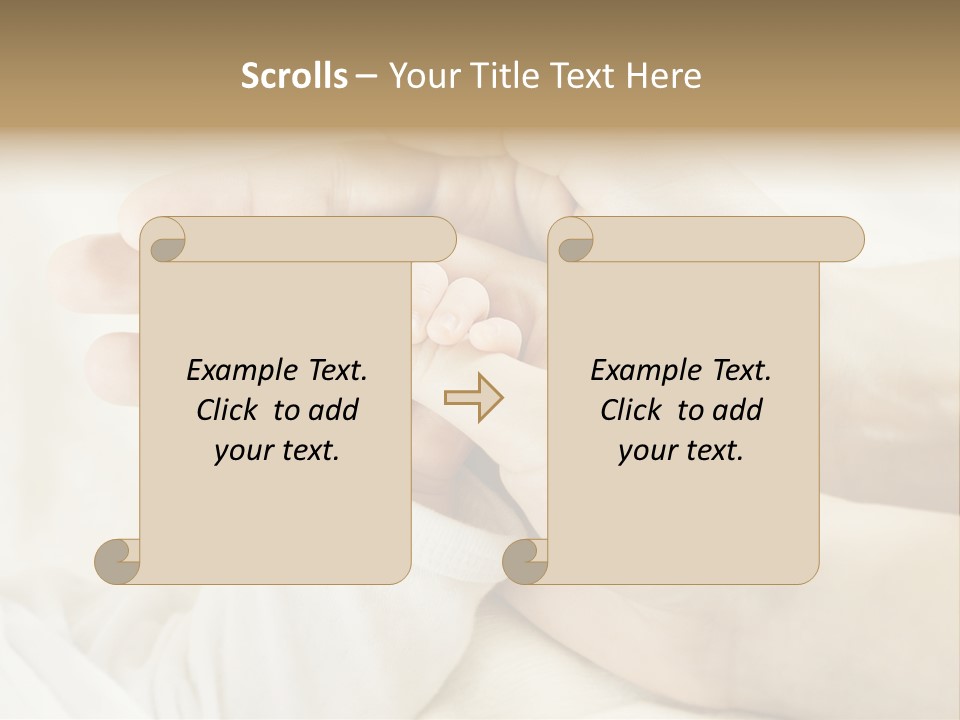 Scrolls – Your Title Text Here

Example Text. Click to add your text.

Example Text. Click to add your text.